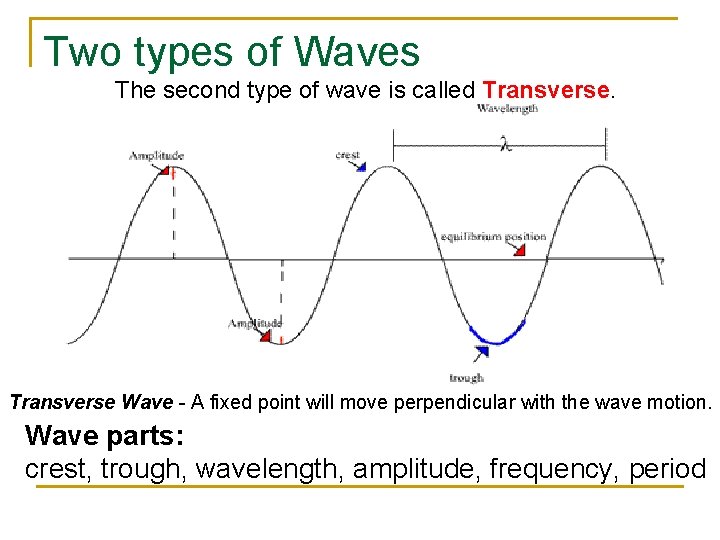 Two types of Waves

The second type of wave is called Transverse.

Wavelength

$\lambda$

Amplitude

crest

equilibrium position

Amplitude

trough

Transverse Wave - A fixed point will move perpendicular with the wave motion.

Wave parts:
crest, trough, wavelength, amplitude, frequency, period